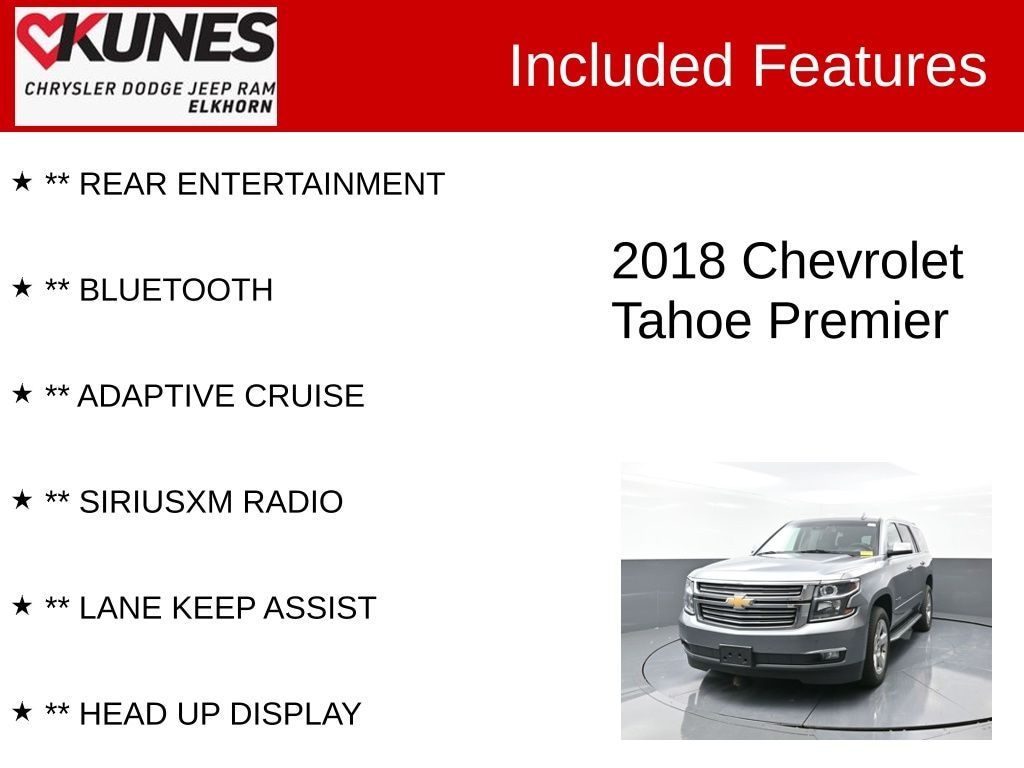 KUNES
CHRYSLER DODGE JEEP RAM
ELKHORN

Included Features

★ ** REAR ENTERTAINMENT

★ ** BLUETOOTH

★ ** ADAPTIVE CRUISE

★ ** SIRIUSXM RADIO

★ ** LANE KEEP ASSIST

★ ** HEAD UP DISPLAY

2018 Chevrolet Tahoe Premier